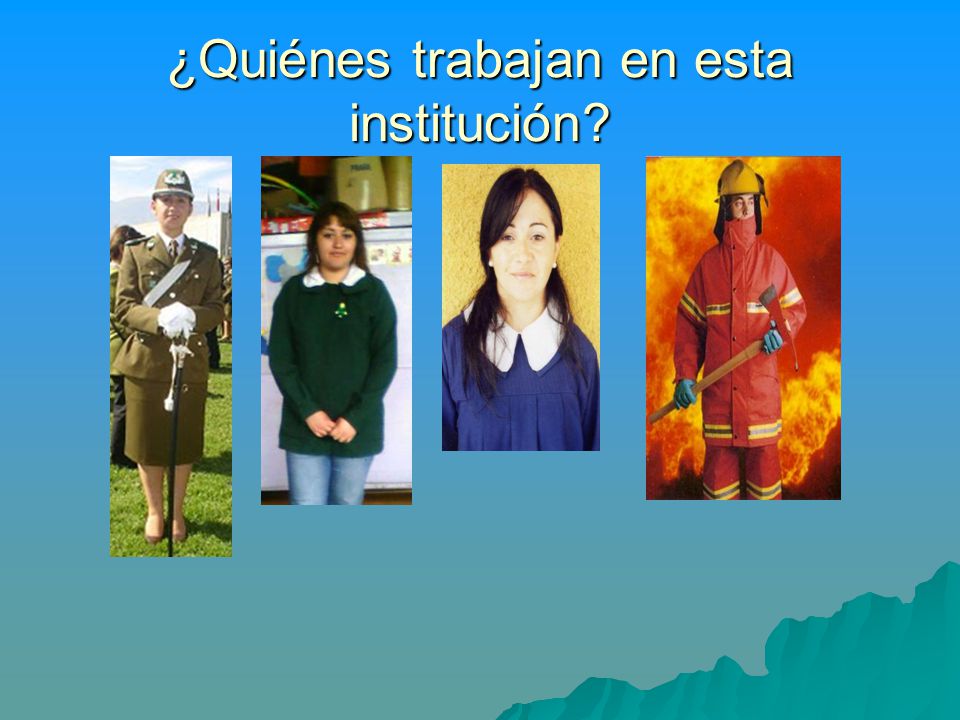 ¿Quiénes trabajan en esta institución?